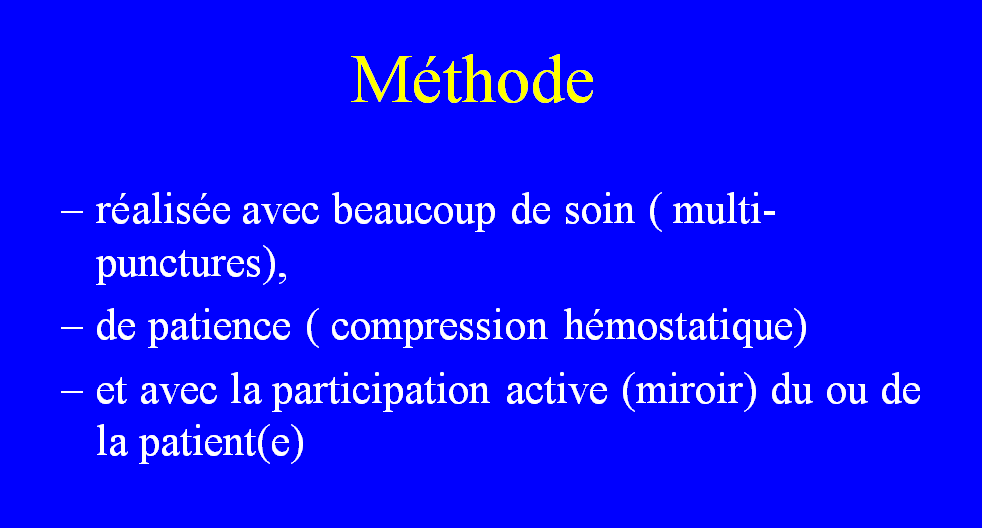 Méthode

– réalisée avec beaucoup de soin ( multi-punctures),

– de patience ( compression hémostatique)

– et avec la participation active (miroir) du ou de la patient(e)